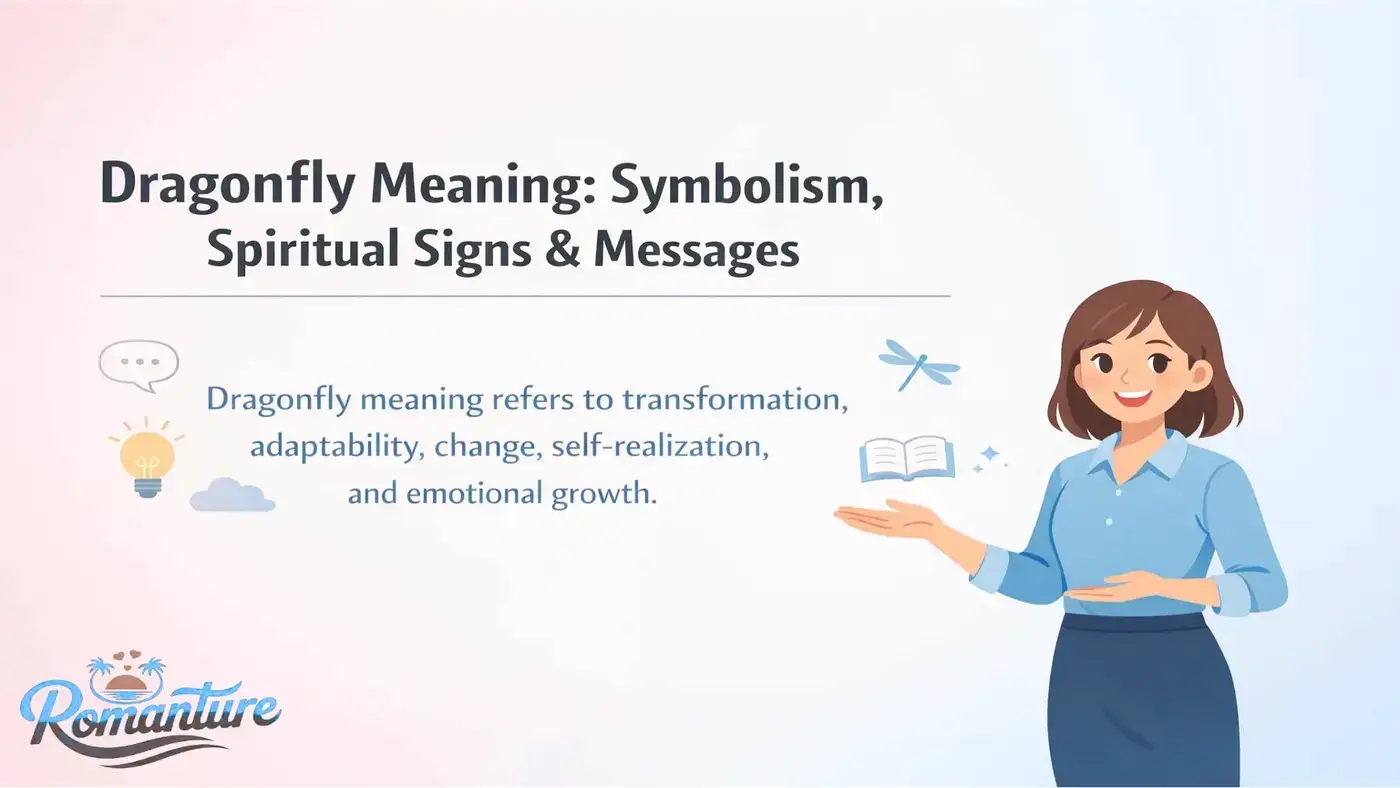 Dragonfly Meaning: Symbolism, Spiritual Signs & Messages

Dragonfly meaning refers to transformation, adaptability, change, self-realization, and emotional growth.

Romanture